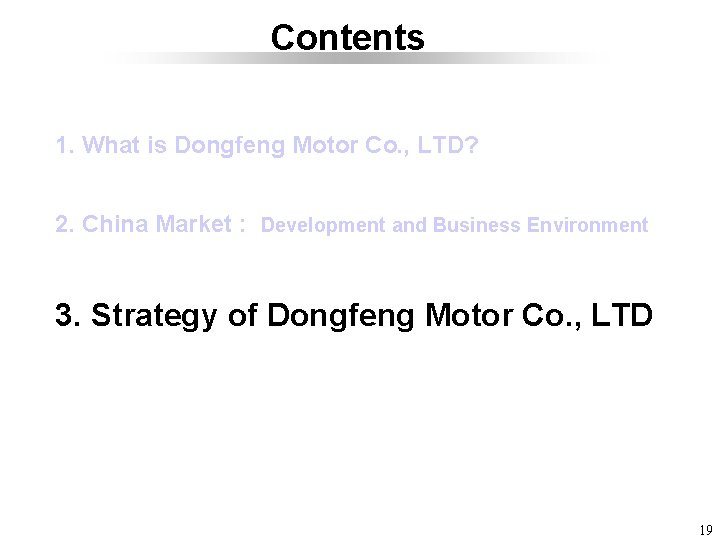 Contents

1. What is Dongfeng Motor Co., LTD?

2. China Market : Development and Business Environment

3. Strategy of Dongfeng Motor Co., LTD

19